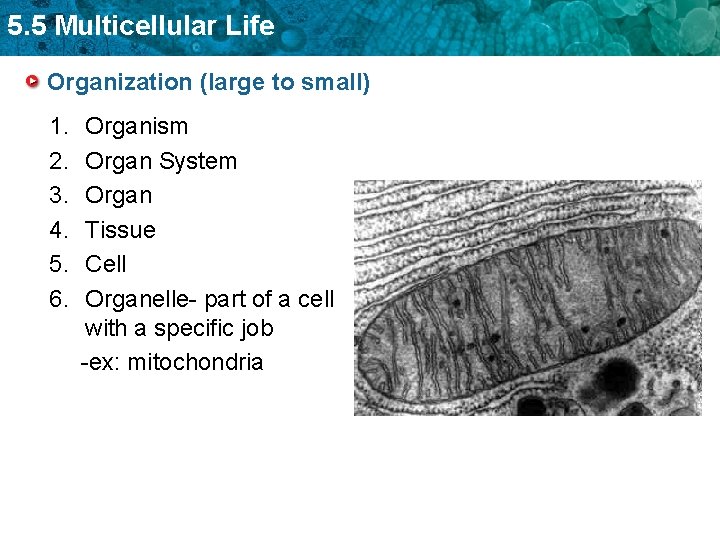 5.5 Multicellular Life

Organization (large to small)

1. Organism
2. Organ System
3. Organ
4. Tissue
5. Cell
6. Organelle- part of a cell with a specific job
-ex: mitochondria